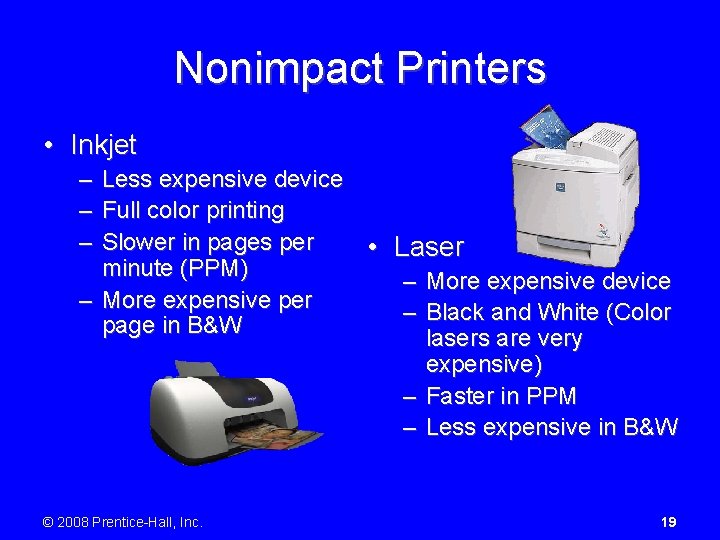 Nonimpact Printers

• Inkjet
– Less expensive device
– Full color printing
– Slower in pages per minute (PPM)
– More expensive per page in B&W

• Laser
– More expensive device
– Black and White (Color lasers are very expensive)
– Faster in PPM
– Less expensive in B&W

© 2008 Prentice-Hall, Inc.

19